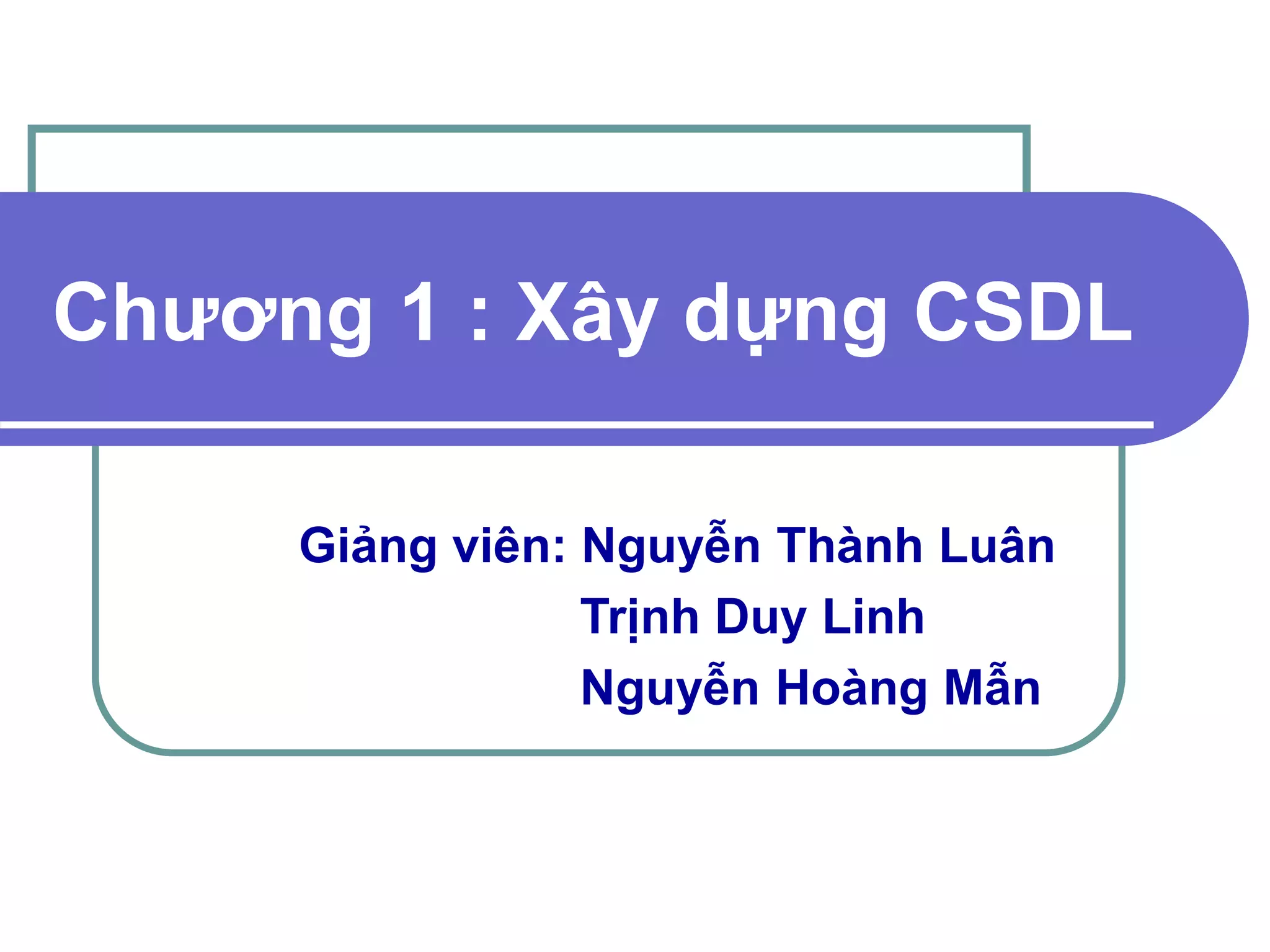 Chương 1 : Xây dựng CSDL

Giảng viên: Nguyễn Thành Luân
Trịnh Duy Linh
Nguyễn Hoàng Mẫn